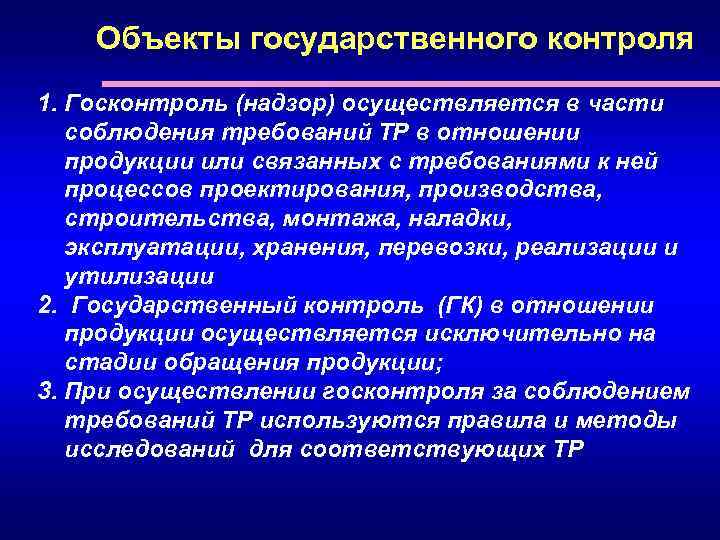 Объекты государственного контроля

1. Госконтроль (надзор) осуществляется в части соблюдения требований ТР в отношении продукции или связанных с требованиями к ней процессов проектирования, производства, строительства, монтажа, наладки, эксплуатации, хранения, перевозки, реализации и утилизации

2. Государственный контроль (ГК) в отношении продукции осуществляется исключительно на стадии обращения продукции;

3. При осуществлении госконтроля за соблюдением требований ТР используются правила и методы исследований для соответствующих ТР